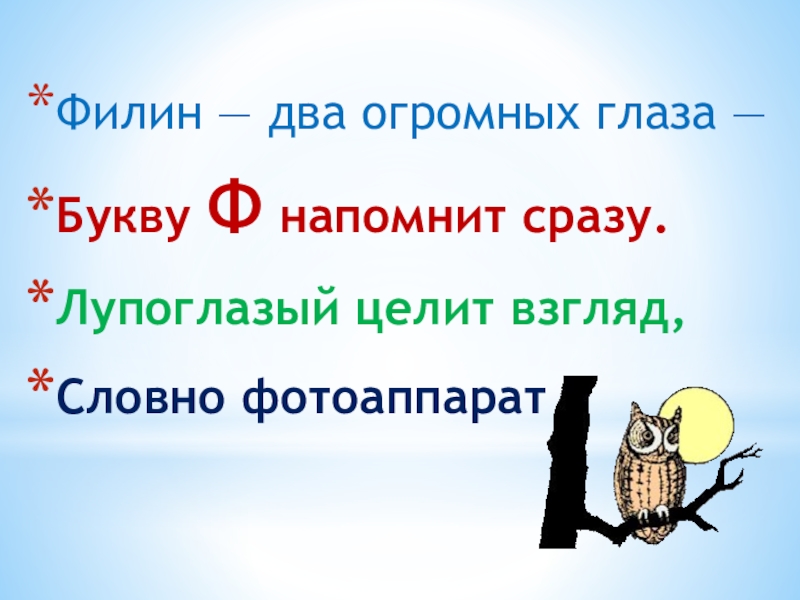 *Филин — два огромных глаза —

*Букву Ф напомнит сразу.

*Лупоглазый целит взгляд,

*Словно фотоаппарат